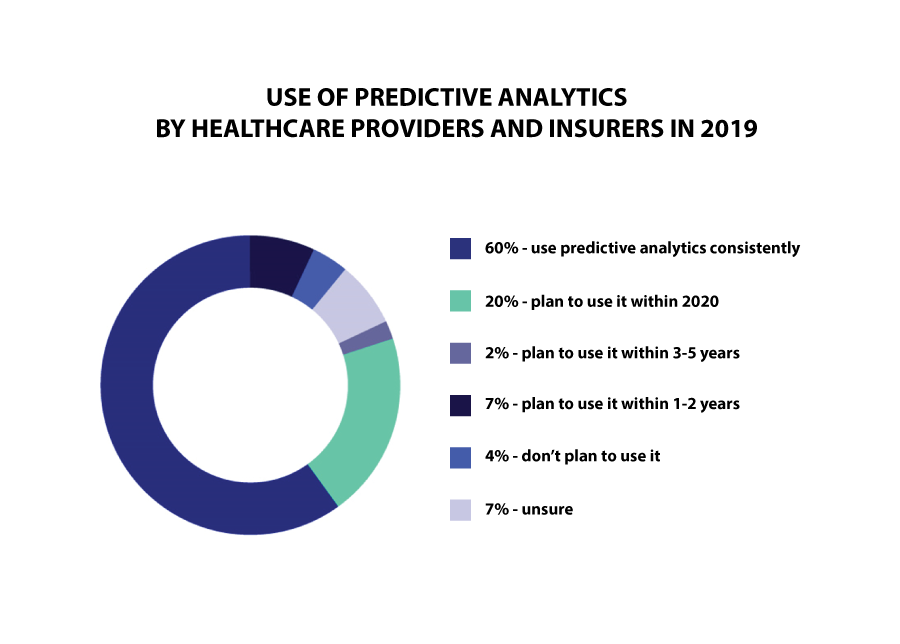 USE OF PREDICTIVE ANALYTICS
BY HEALTHCARE PROVIDERS AND INSURERS IN 2019

60% - use predictive analytics consistently

20% - plan to use it within 2020

2% - plan to use it within 3-5 years

7% - plan to use it within 1-2 years

4% - don't plan to use it

7% - unsure